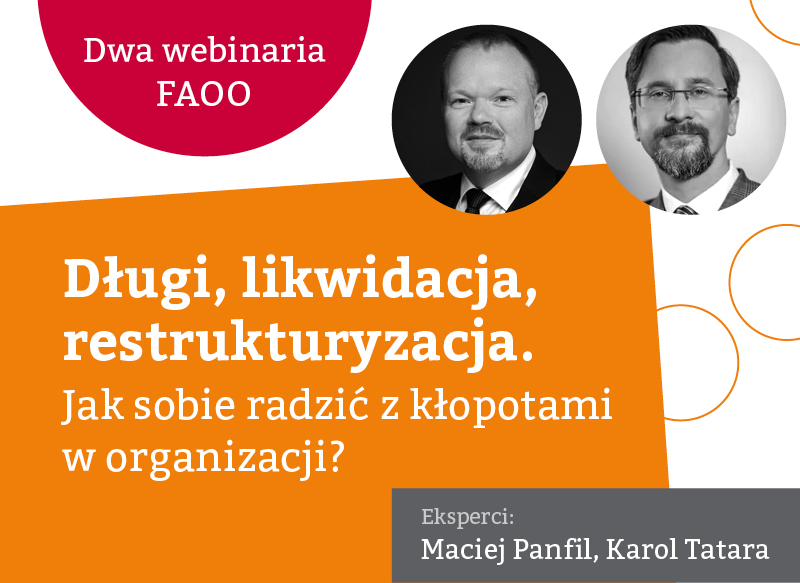 Dwa webinaria FAOO

Długi, likwidacja, restrukturyzacja.
Jak sobie radzić z kłopotami w organizacji?

Eksperci:
Maciej Panfil, Karol Tatara